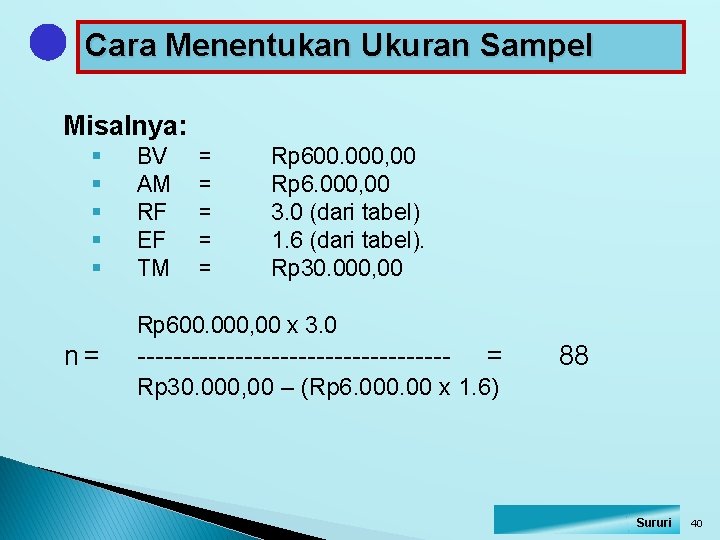 Cara Menentukan Ukuran Sampel

Misalnya:

- BV = Rp600.000,00
- AM = Rp6.000,00
- RF = 3.0 (dari tabel)
- EF = 1.6 (dari tabel).
- TM = Rp30.000,00

Rp600.000,00 x 3.0
n = ----------------------------------- = 88
Rp30.000,00 – (Rp6.000.00 x 1.6)

Sururi 40